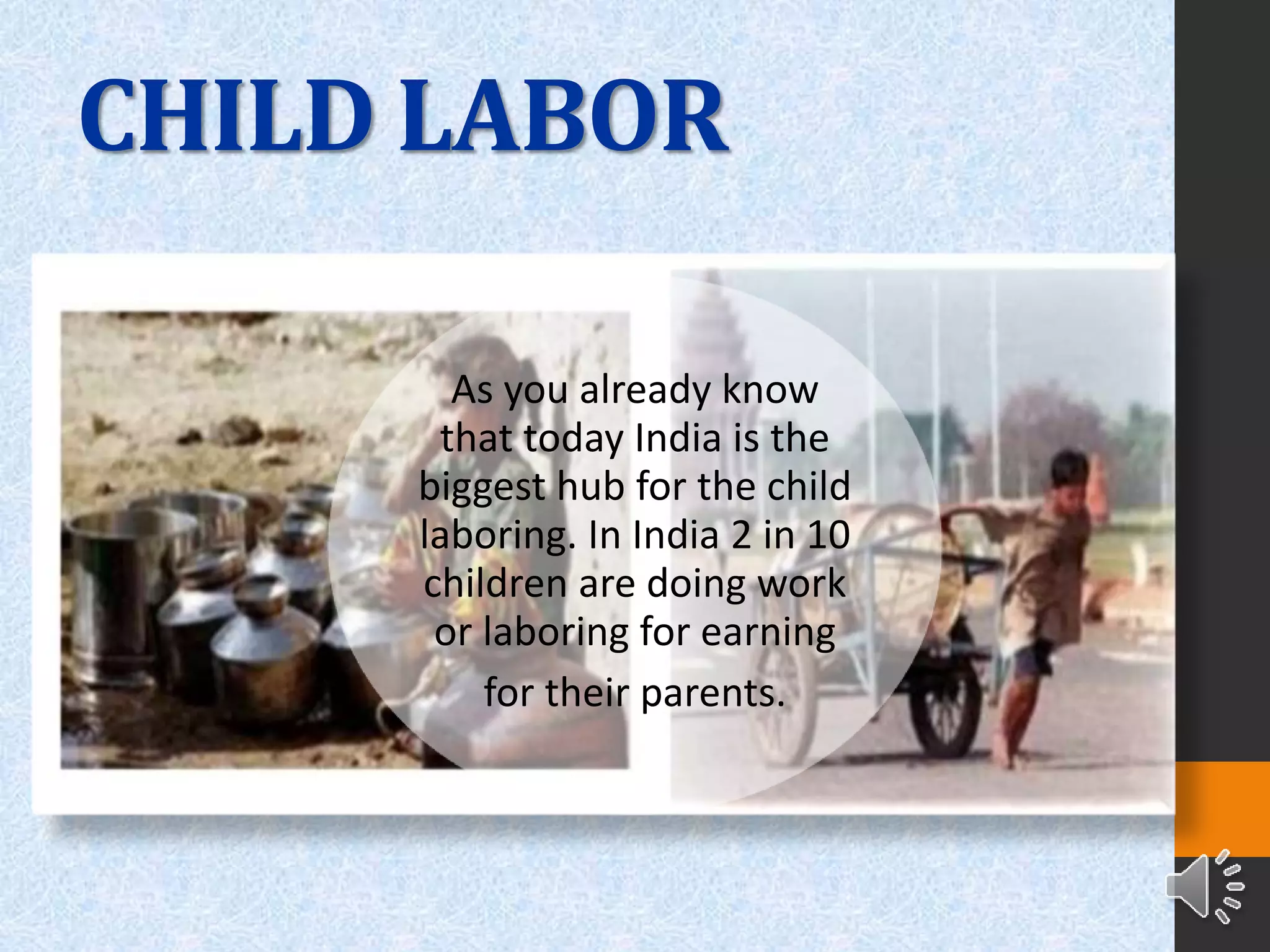 CHILD LABOR

As you already know that today India is the biggest hub for the child laboring. In India 2 in 10 children are doing work or laboring for earning for their parents.